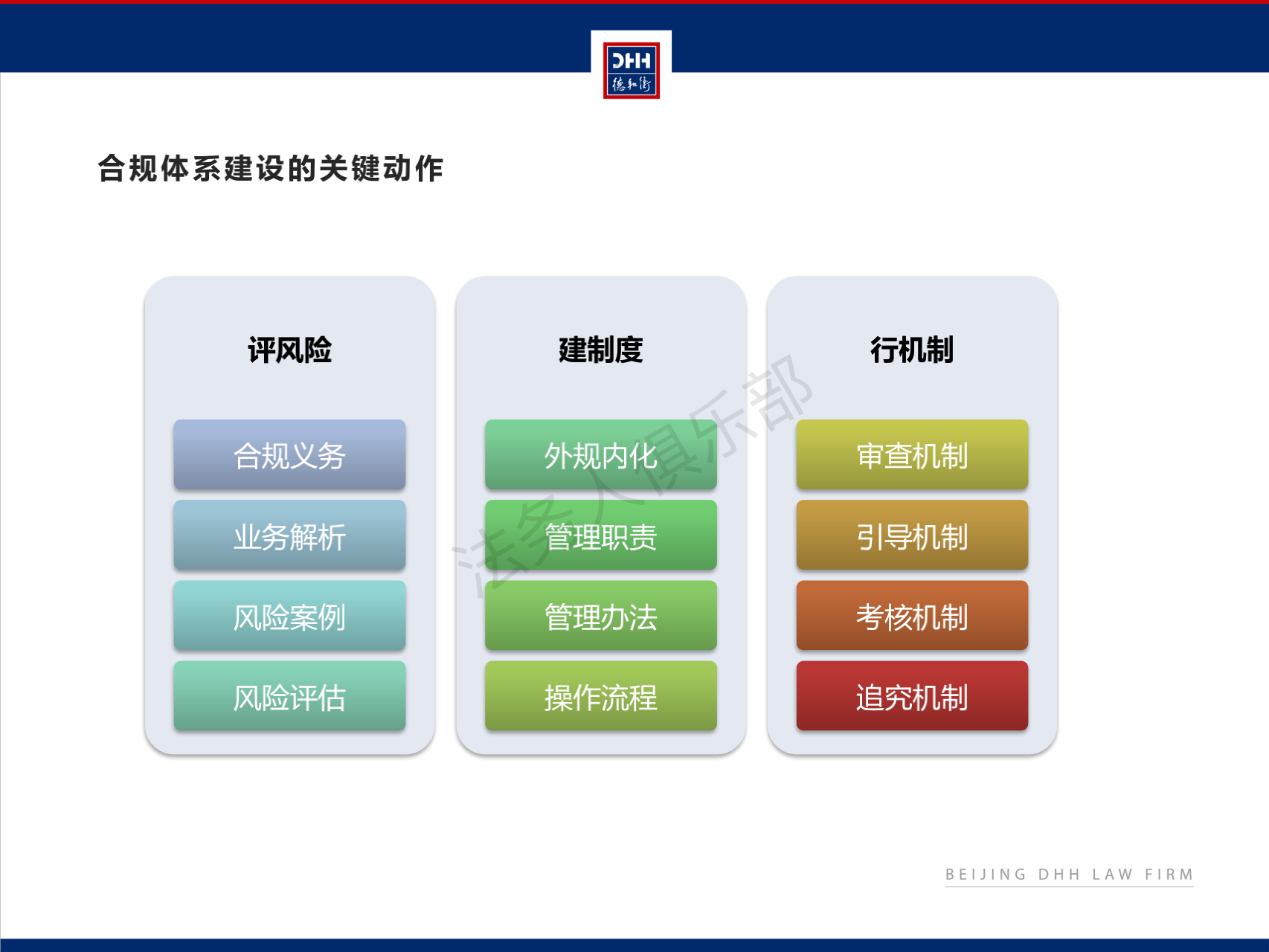 DHH
德和衡

合规体系建设的关键动作

评风险

合规义务

业务解析

风险案例

风险评估

建制度

外规内化

管理职责

管理办法

操作流程

行机制

审查机制

引导机制

考核机制

追究机制

法务人俱乐部

BEIJING DHH LAW FIRM